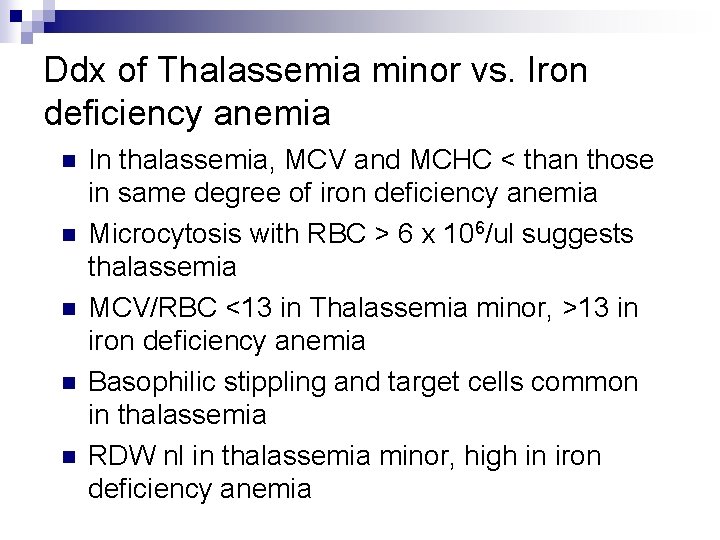 Ddx of Thalassemia minor vs. Iron deficiency anemia

- In thalassemia, MCV and MCHC < than those in same degree of iron deficiency anemia
- Microcytosis with RBC > 6 x $10^6$/ul suggests thalassemia
- MCV/RBC <13 in Thalassemia minor, >13 in iron deficiency anemia
- Basophilic stippling and target cells common in thalassemia
- RDW nl in thalassemia minor, high in iron deficiency anemia